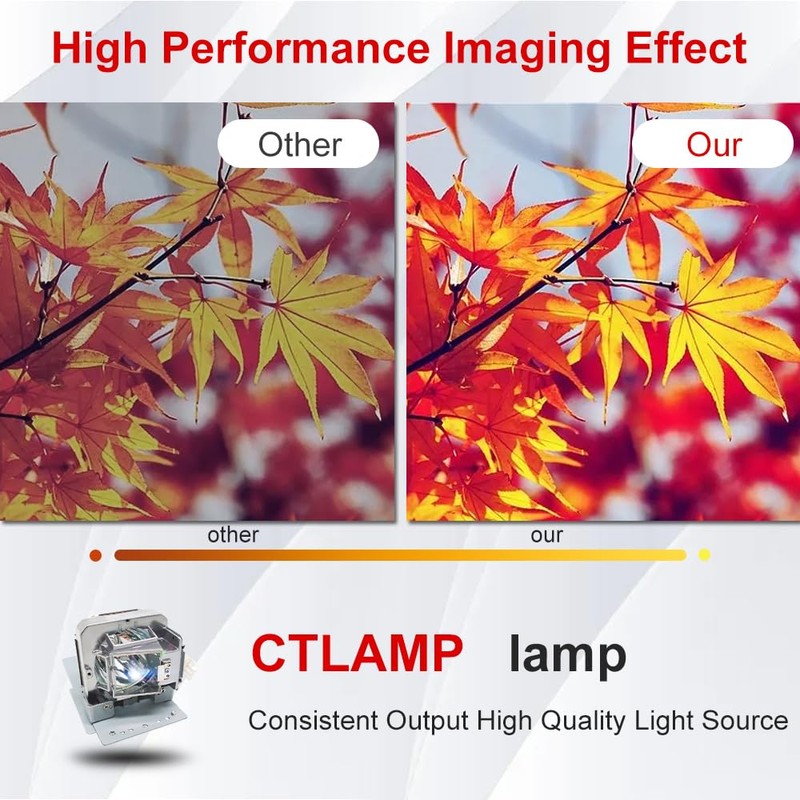 High Performance Imaging Effect

Other

Our

other

our

CTLAMP lamp

Consistent Output High Quality Light Source